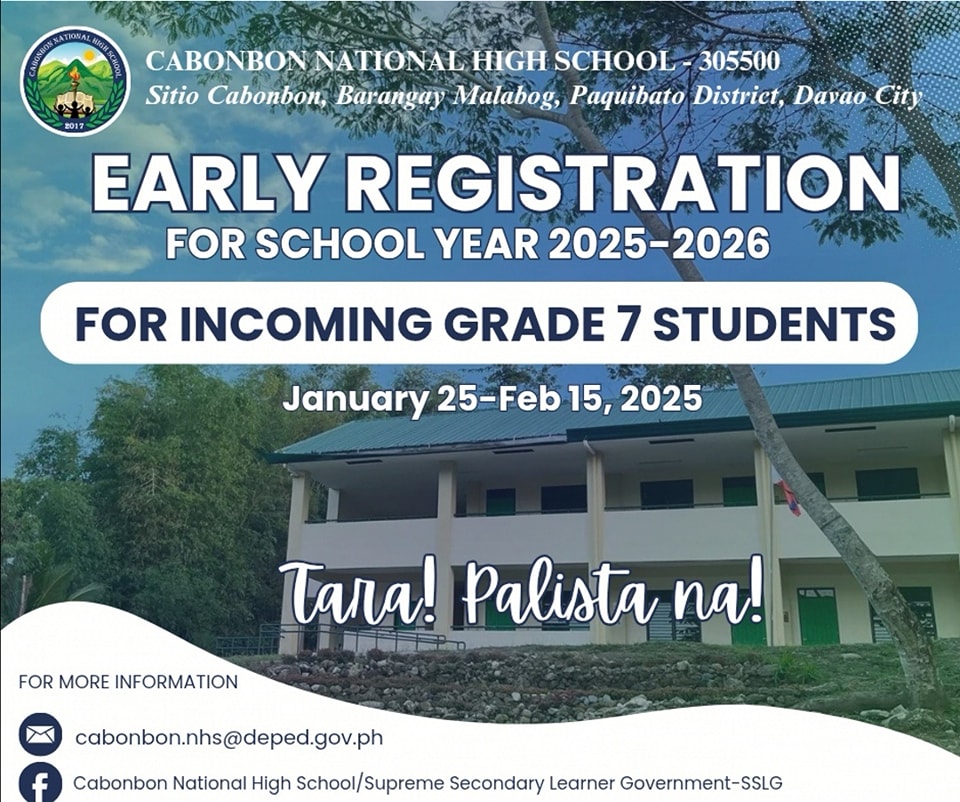 CABONBON NATIONAL HIGH SCHOOL
2017

CABONBON NATIONAL HIGH SCHOOL - 305500
Sitio Cabonbon, Barangay Malabog, Paquibato District, Davao City

EARLY REGISTRATION
FOR SCHOOL YEAR 2025-2026

FOR INCOMING GRADE 7 STUDENTS

January 25-Feb 15, 2025

Tara! Palista na!

FOR MORE INFORMATION

cabonbon.nhs@deped.gov.ph

Cabonbon National High School/Supreme Secondary Learner Government-SSLG